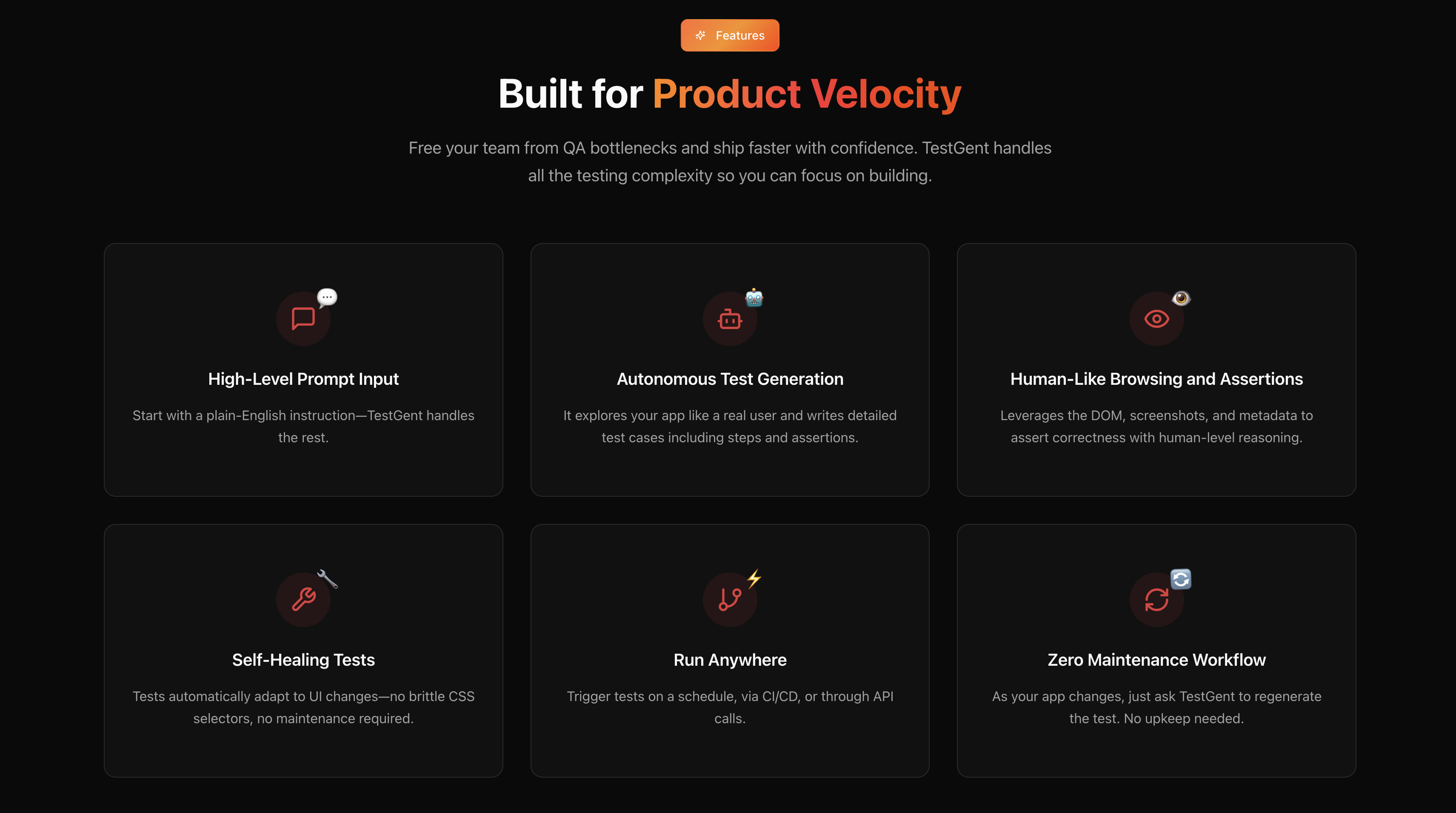 Features

Built for Product Velocity

Free your team from QA bottlenecks and ship faster with confidence. TestGent handles all the testing complexity so you can focus on building.

High-Level Prompt Input

Start with a plain-English instruction—TestGent handles the rest.

Autonomous Test Generation

It explores your app like a real user and writes detailed test cases including steps and assertions.

Human-Like Browsing and Assertions

Leverages the DOM, screenshots, and metadata to assert correctness with human-level reasoning.

Self-Healing Tests

Tests automatically adapt to UI changes—no brittle CSS selectors, no maintenance required.

Run Anywhere

Trigger tests on a schedule, via CI/CD, or through API calls.

Zero Maintenance Workflow

As your app changes, just ask TestGent to regenerate the test. No upkeep needed.